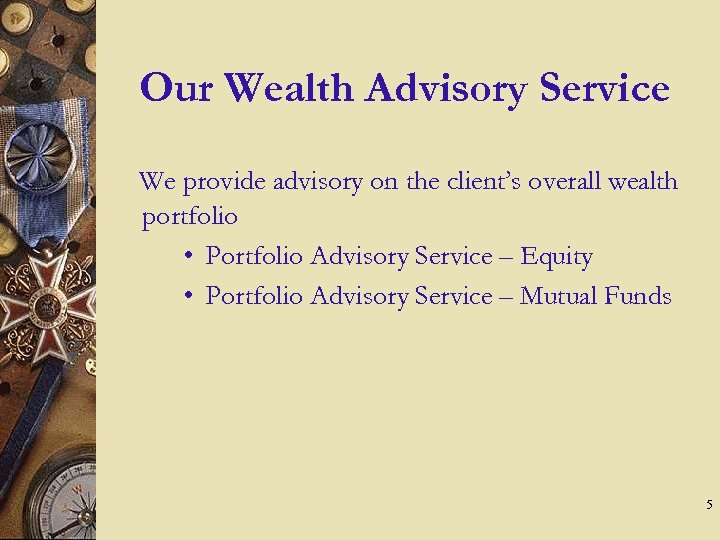 Our Wealth Advisory Service

We provide advisory on the client’s overall wealth portfolio

• Portfolio Advisory Service – Equity
• Portfolio Advisory Service – Mutual Funds

5